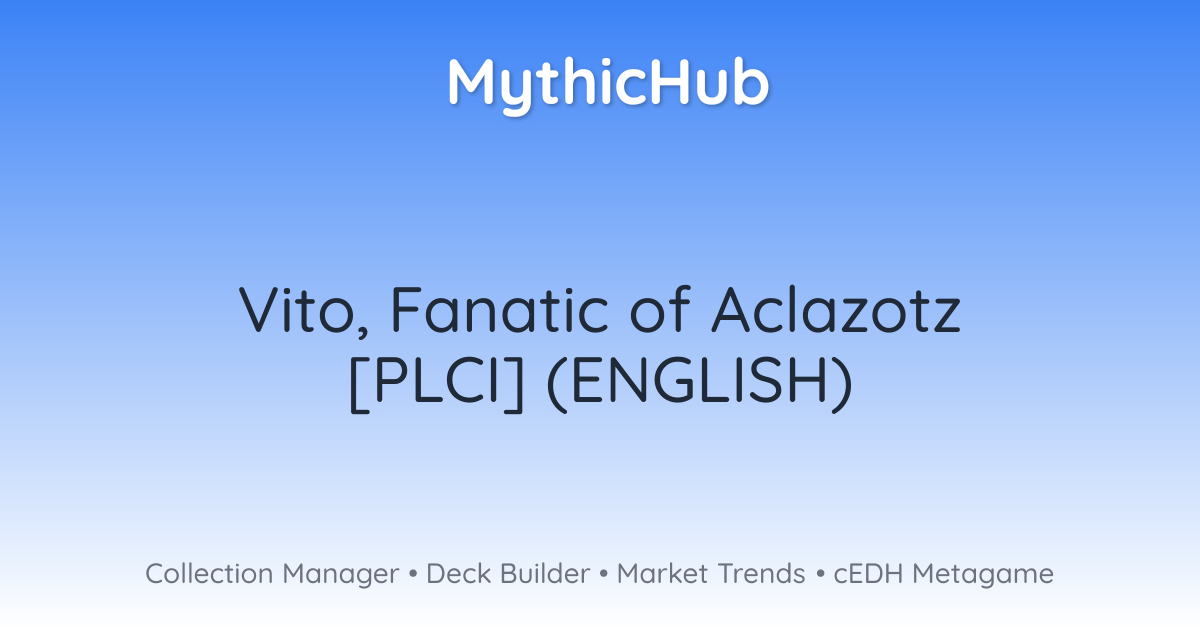 MythicHub

Vito, Fanatic of Aclazotz [PLCI] (ENGLISH)

Collection Manager • Deck Builder • Market Trends • cEDH Metagame